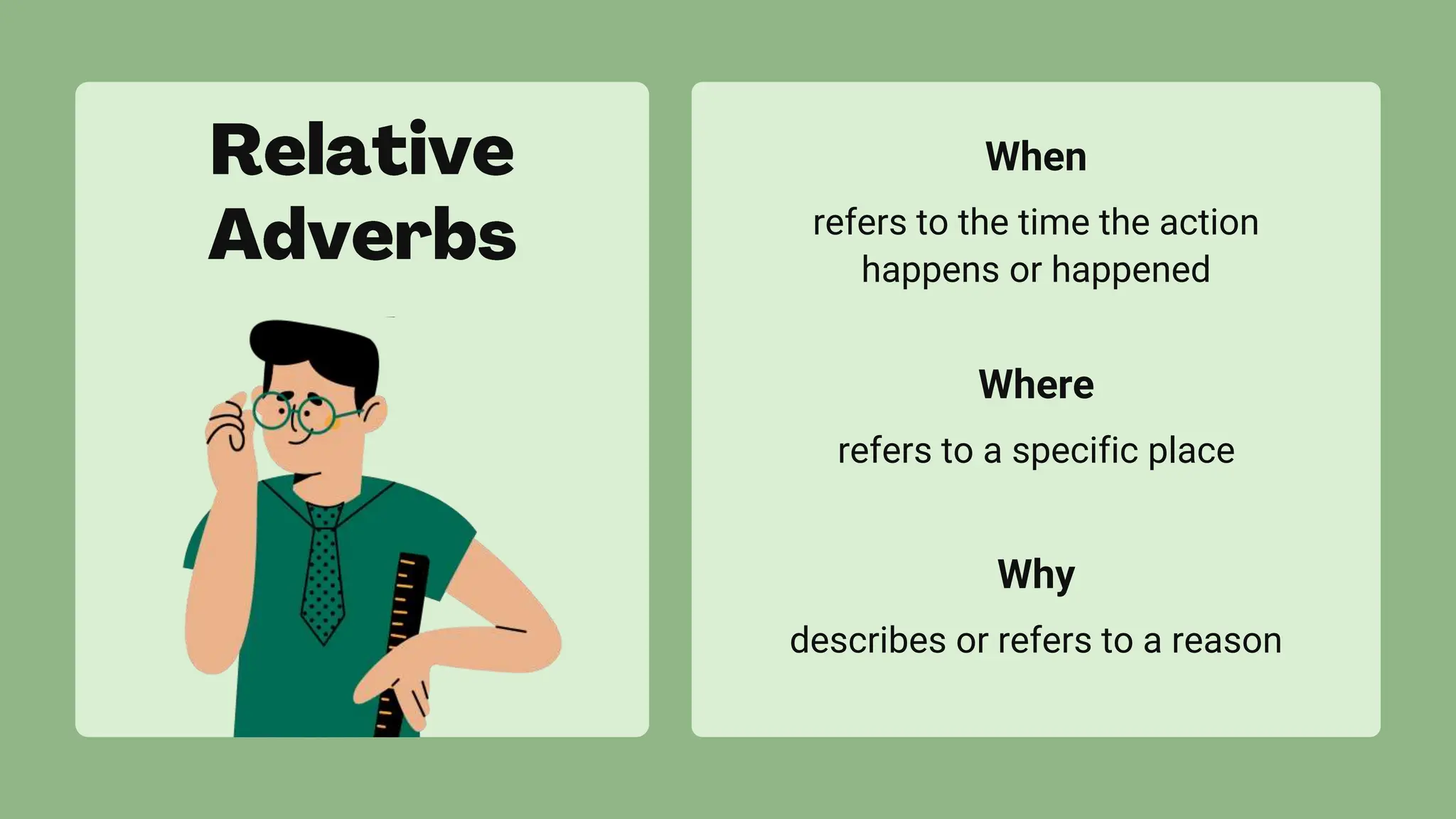 Relative Adverbs

When

refers to the time the action happens or happened

Where

refers to a specific place

Why

describes or refers to a reason